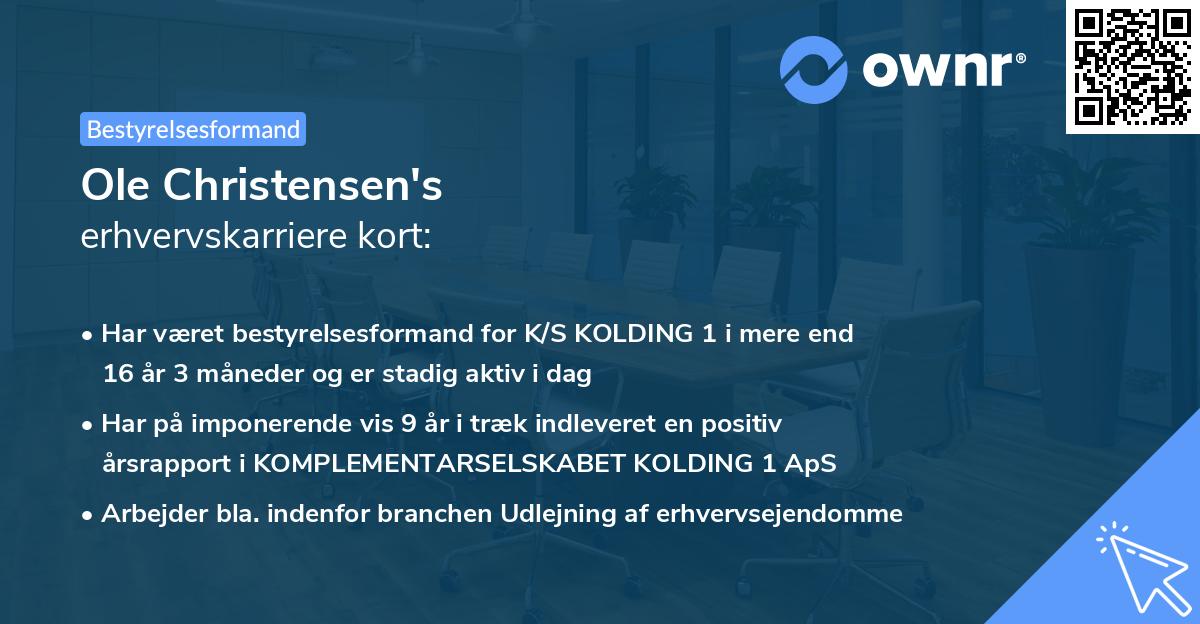 ownr®

Bestyrelsesformand

Ole Christensen's
erhvervskarriere kort:

• Har været bestyrelsesformand for K/S KOLDING 1 i mere end 16 år 3 måneder og er stadig aktiv i dag

• Har på imponerende vis 9 år i træk indleveret en positiv årsrapport i KOMPLEMENTARSELSKABET KOLDING 1 ApS

• Arbejder bla. indenfor branchen Udlejning af erhvervsejendomme